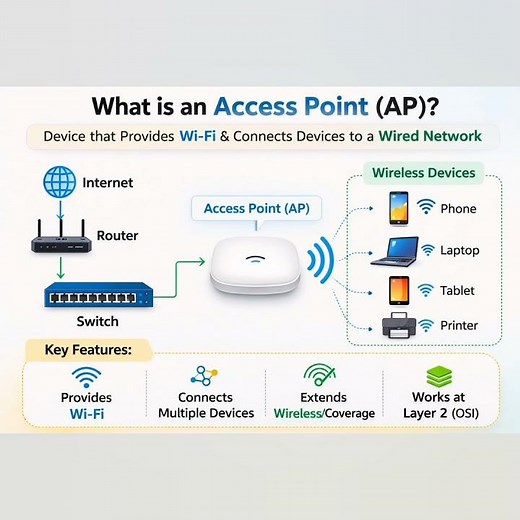 What is an Access Point (AP)?

Device that Provides Wi-Fi & Connects Devices to a Wired Network

Internet

Router

Switch

Access Point (AP)

Wireless Devices

Phone

Laptop

Tablet

Printer

Key Features:

Provides Wi-Fi

Connects Multiple Devices

Extends Wireless/Coverage

Works at Layer 2 (OSI)